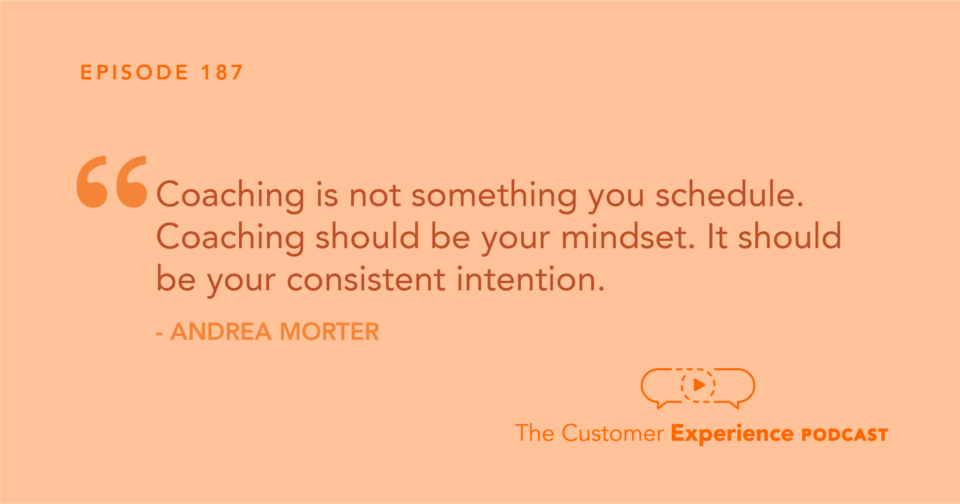 EPISODE 187

“Coaching is not something you schedule. Coaching should be your mindset. It should be your consistent intention.

- ANDREA MORTER

The Customer Experience PODCAST